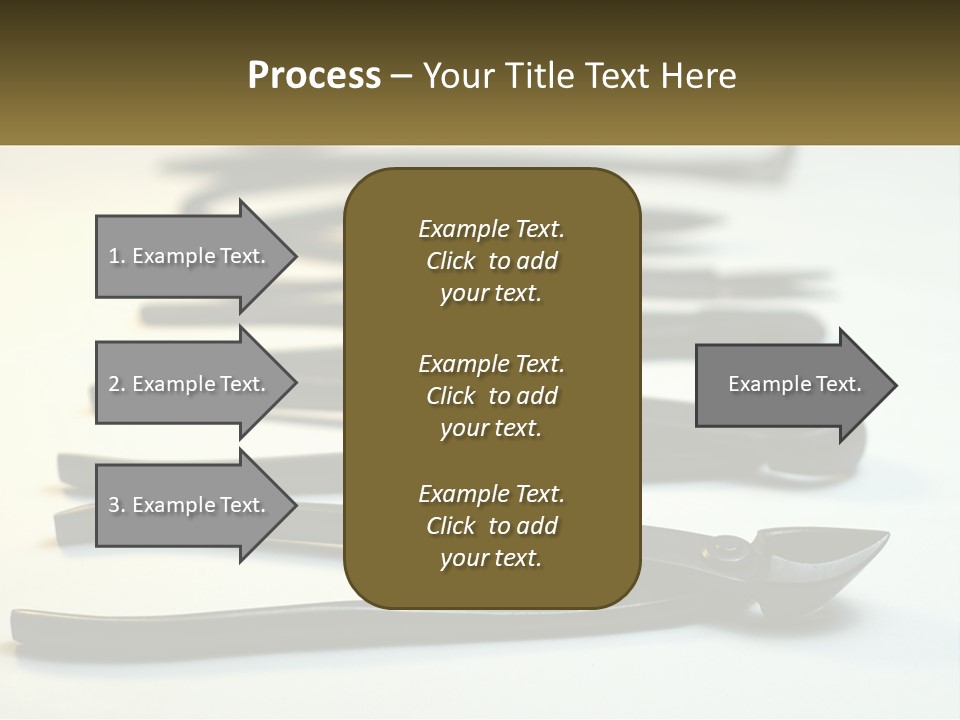 Process – Your Title Text Here

1. Example Text.

2. Example Text.

3. Example Text.

Example Text. Click to add your text.

Example Text. Click to add your text.

Example Text. Click to add your text.

Example Text.